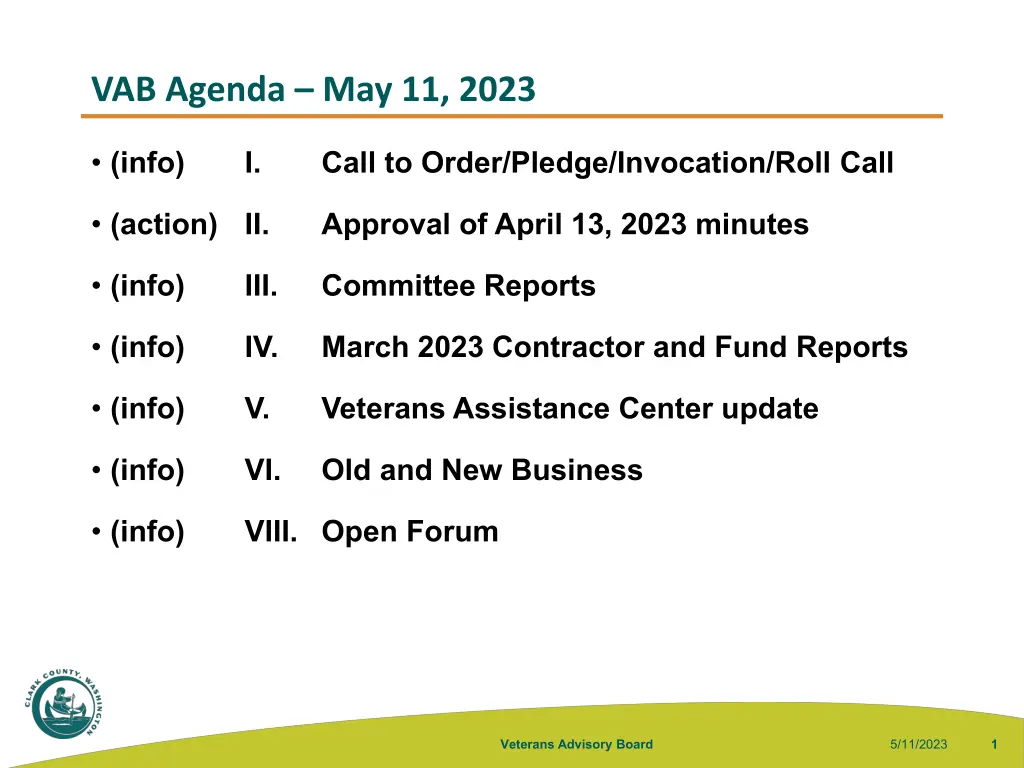 VAB Agenda – May 11, 2023

• (info) I. Call to Order/Pledge/Invocation/Roll Call

• (action) II. Approval of April 13, 2023 minutes

• (info) III. Committee Reports

• (info) IV. March 2023 Contractor and Fund Reports

• (info) V. Veterans Assistance Center update

• (info) VI. Old and New Business

• (info) VIII. Open Forum

CLARK COUNTY, WASHINGTON

Veterans Advisory Board 5/11/2023 1